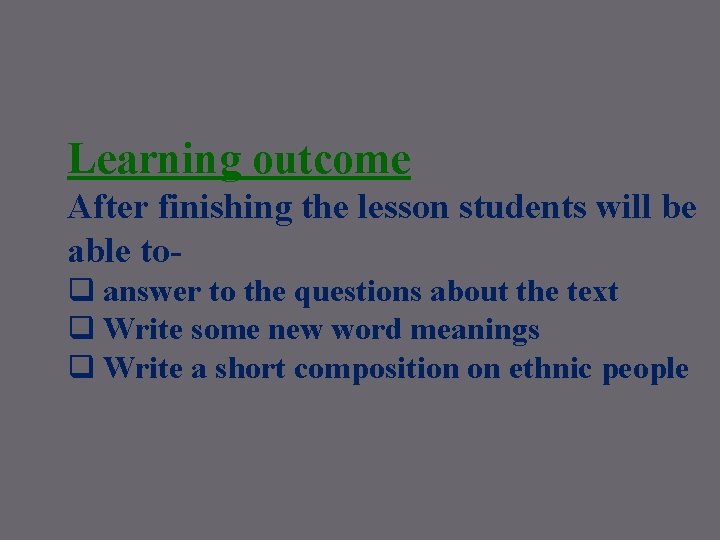 Learning outcome

After finishing the lesson students will be able to-

❑ answer to the questions about the text
❑ Write some new word meanings
❑ Write a short composition on ethnic people